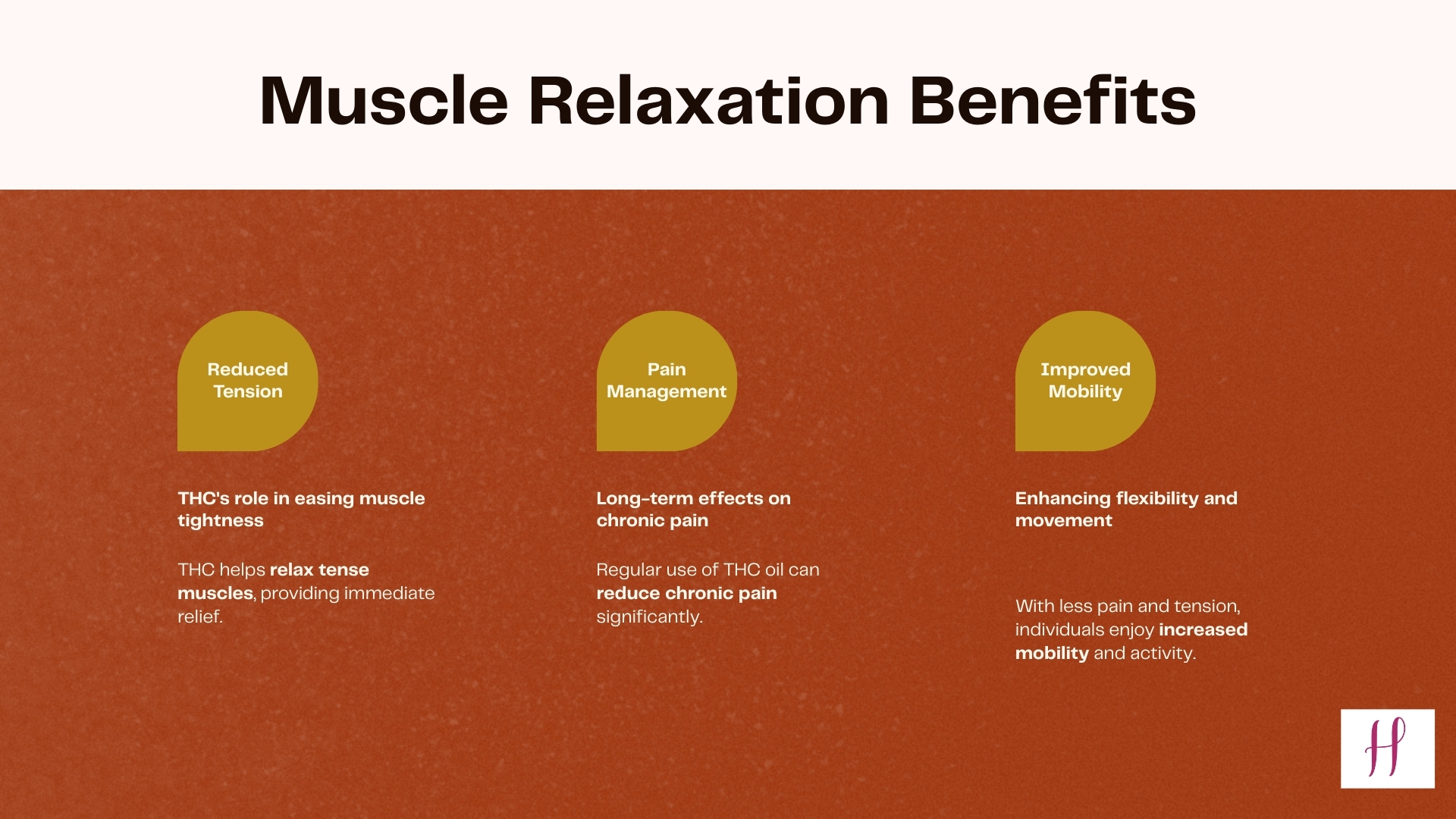 Muscle Relaxation Benefits

Reduced Tension

THC's role in easing muscle tightness

THC helps relax tense muscles, providing immediate relief.

Pain Management

Long-term effects on chronic pain

Regular use of THC oil can reduce chronic pain significantly.

Improved Mobility

Enhancing flexibility and movement

With less pain and tension, individuals enjoy increased mobility and activity.

H